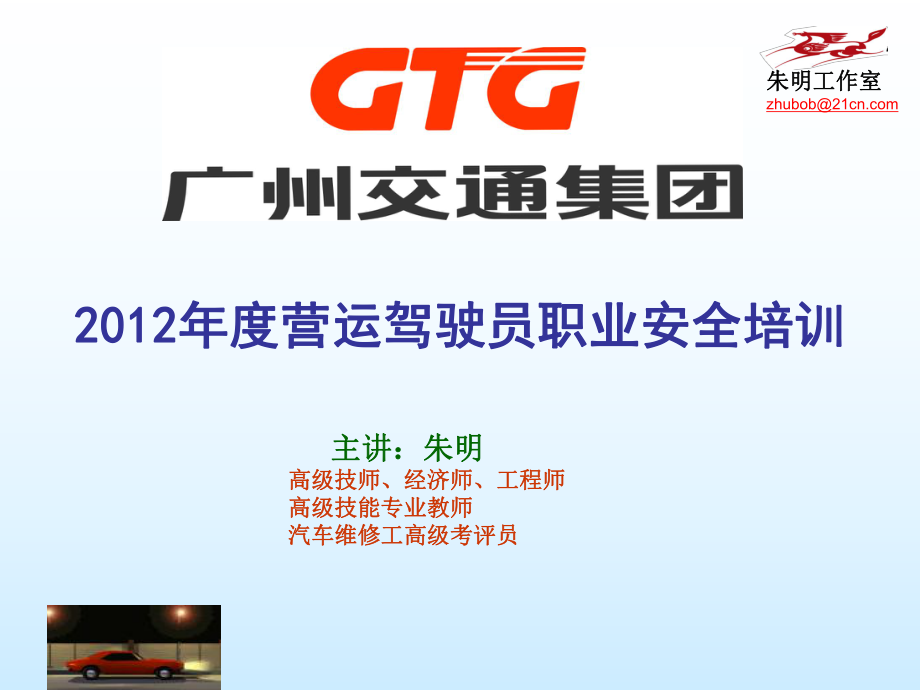 GTG
广州交通集团

朱明工作室
zhubob@21cn.com

2012年度营运驾驶员职业安全培训

主讲：朱明
高级技师、经济师、工程师
高级技能专业教师
汽车维修工高级考评员